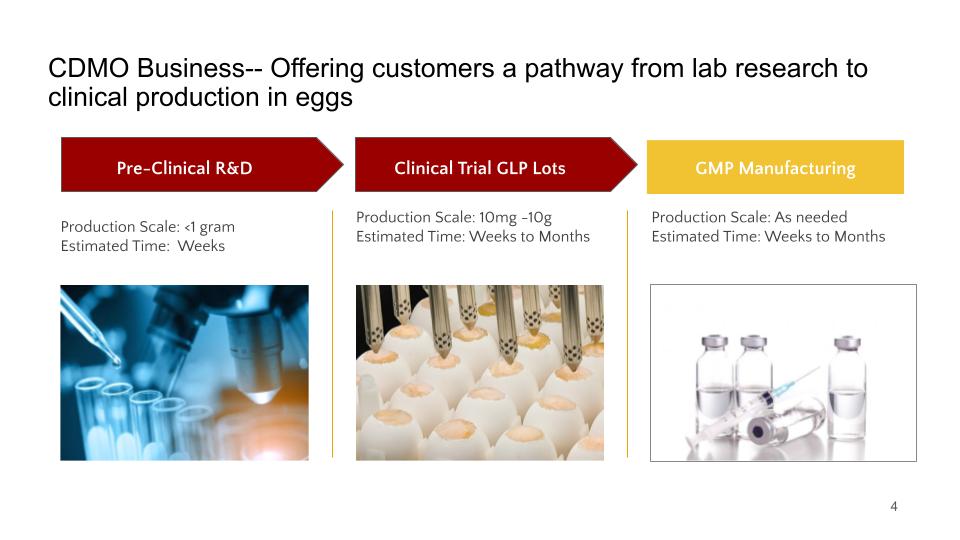 CDMO Business-- Offering customers a pathway from lab research to clinical production in eggs

Pre-Clinical R&D

Production Scale: <1 gram
Estimated Time: Weeks

Clinical Trial GLP Lots

Production Scale: 10mg -10g
Estimated Time: Weeks to Months

GMP Manufacturing

Production Scale: As needed
Estimated Time: Weeks to Months

4